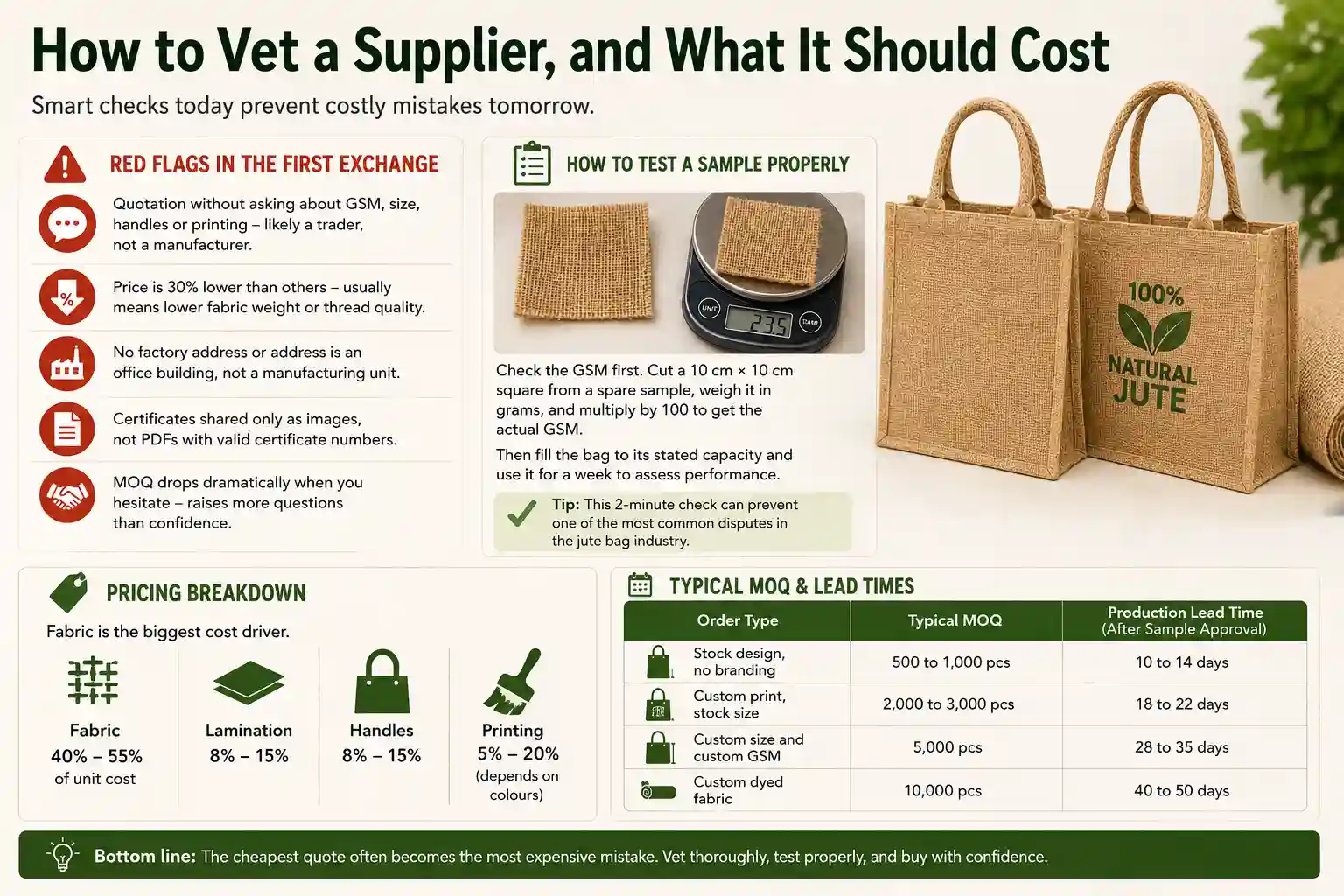 How to Vet a Supplier, and What It Should Cost

Smart checks today prevent costly mistakes tomorrow.

RED FLAGS IN THE FIRST EXCHANGE

Quotation without asking about GSM, size, handles or printing – likely a trader, not a manufacturer.

Price is 30% lower than others – usually means lower fabric weight or thread quality.

No factory address or address is an office building, not a manufacturing unit.

Certificates shared only as images, not PDFs with valid certificate numbers.

MOQ drops dramatically when you hesitate – raises more questions than confidence.

HOW TO TEST A SAMPLE PROPERLY

UNIT 23.5 TARE

Check the GSM first. Cut a 10 cm × 10 cm square from a spare sample, weigh it in grams, and multiply by 100 to get the actual GSM.

Then fill the bag to its stated capacity and use it for a week to assess performance.

Tip: This 2-minute check can prevent one of the most common disputes in the jute bag industry.

100% NATURAL JUTE

PRICING BREAKDOWN

Fabric is the biggest cost driver.

Fabric
40% – 55%
of unit cost

Lamination
8% – 15%

Handles
8% – 15%

Printing
5% – 20%
(depends on colours)

TYPICAL MOQ & LEAD TIMES

| Order Type | Typical MOQ | Production Lead Time (After Sample Approval) |
|---|---|---|
| Stock design, no branding | 500 to 1,000 pcs | 10 to 14 days |
| Custom print, stock size | 2,000 to 3,000 pcs | 18 to 22 days |
| Custom size and custom GSM | 5,000 pcs | 28 to 35 days |
| Custom dyed fabric | 10,000 pcs | 40 to 50 days |

Bottom line: The cheapest quote often becomes the most expensive mistake. Vet thoroughly, test properly, and buy with confidence.